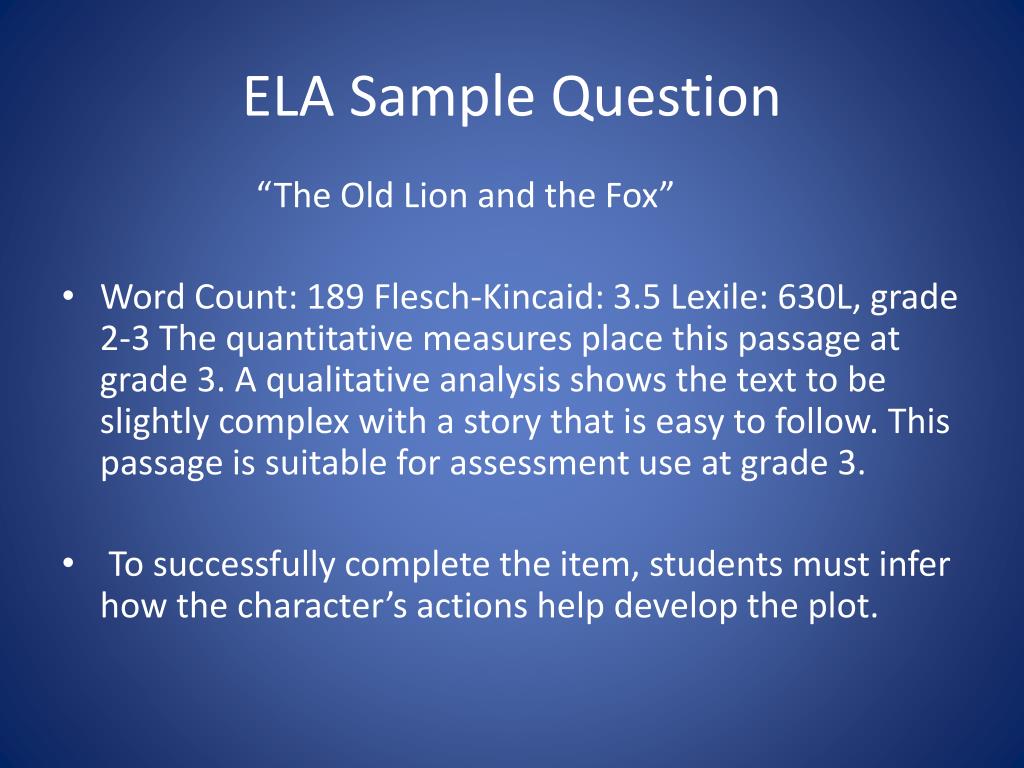 ELA Sample Question

“The Old Lion and the Fox”

• Word Count: 189 Flesch-Kincaid: 3.5 Lexile: 630L, grade 2-3 The quantitative measures place this passage at grade 3. A qualitative analysis shows the text to be slightly complex with a story that is easy to follow. This passage is suitable for assessment use at grade 3.

• To successfully complete the item, students must infer how the character’s actions help develop the plot.